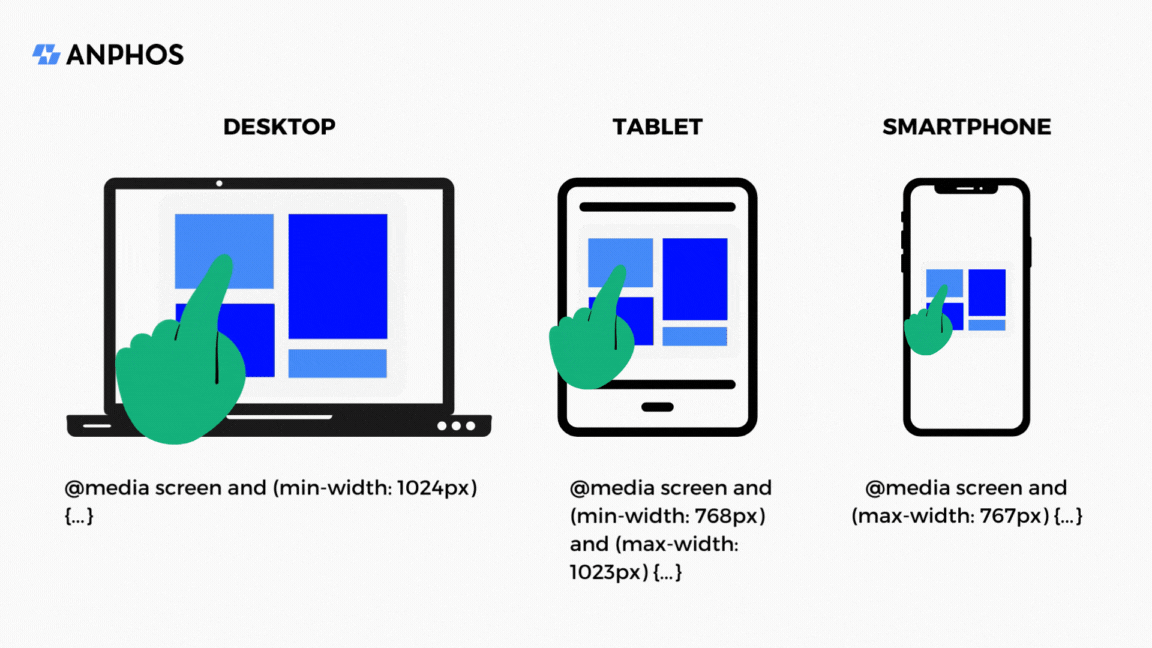 ANPHOS

DESKTOP

@media screen and (min-width: 1024px) {...}

TABLET

@media screen and (min-width: 768px) and (max-width: 1023px) {...}

SMARTPHONE

@media screen and (max-width: 767px) {...}